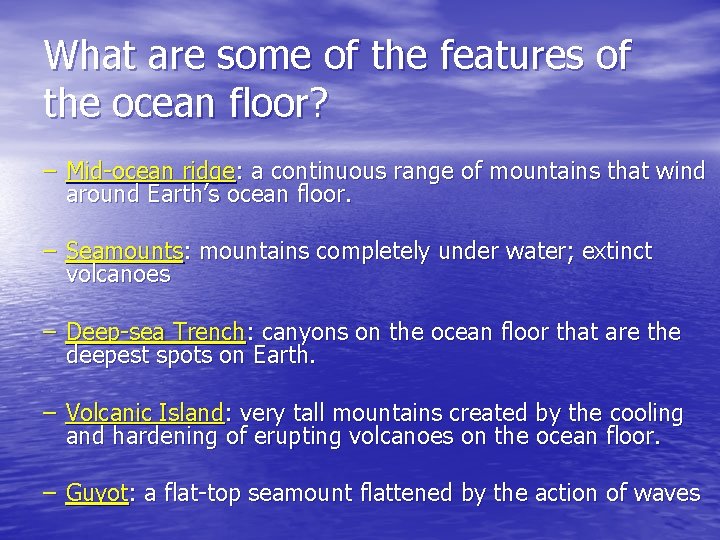 What are some of the features of the ocean floor?

– Mid-ocean ridge: a continuous range of mountains that wind around Earth's ocean floor.

– Seamounts: mountains completely under water; extinct volcanoes

– Deep-sea Trench: canyons on the ocean floor that are the deepest spots on Earth.

– Volcanic Island: very tall mountains created by the cooling and hardening of erupting volcanoes on the ocean floor.

– Guyot: a flat-top seamount flattened by the action of waves